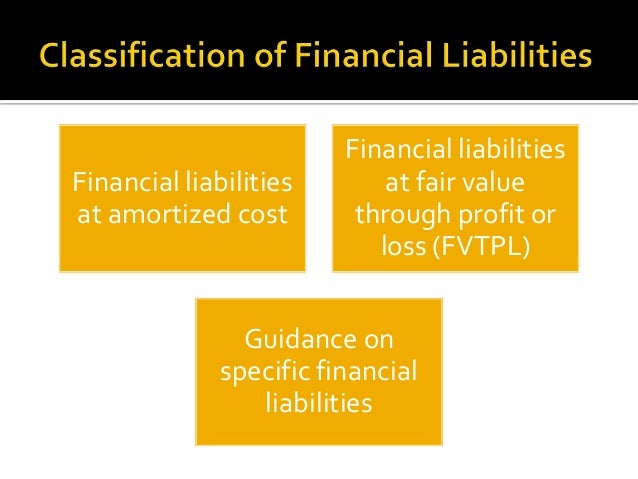 Classification of Financial Liabilities

Financial liabilities at amortized cost

Financial liabilities at fair value through profit or loss (FVTPL)

Guidance on specific financial liabilities